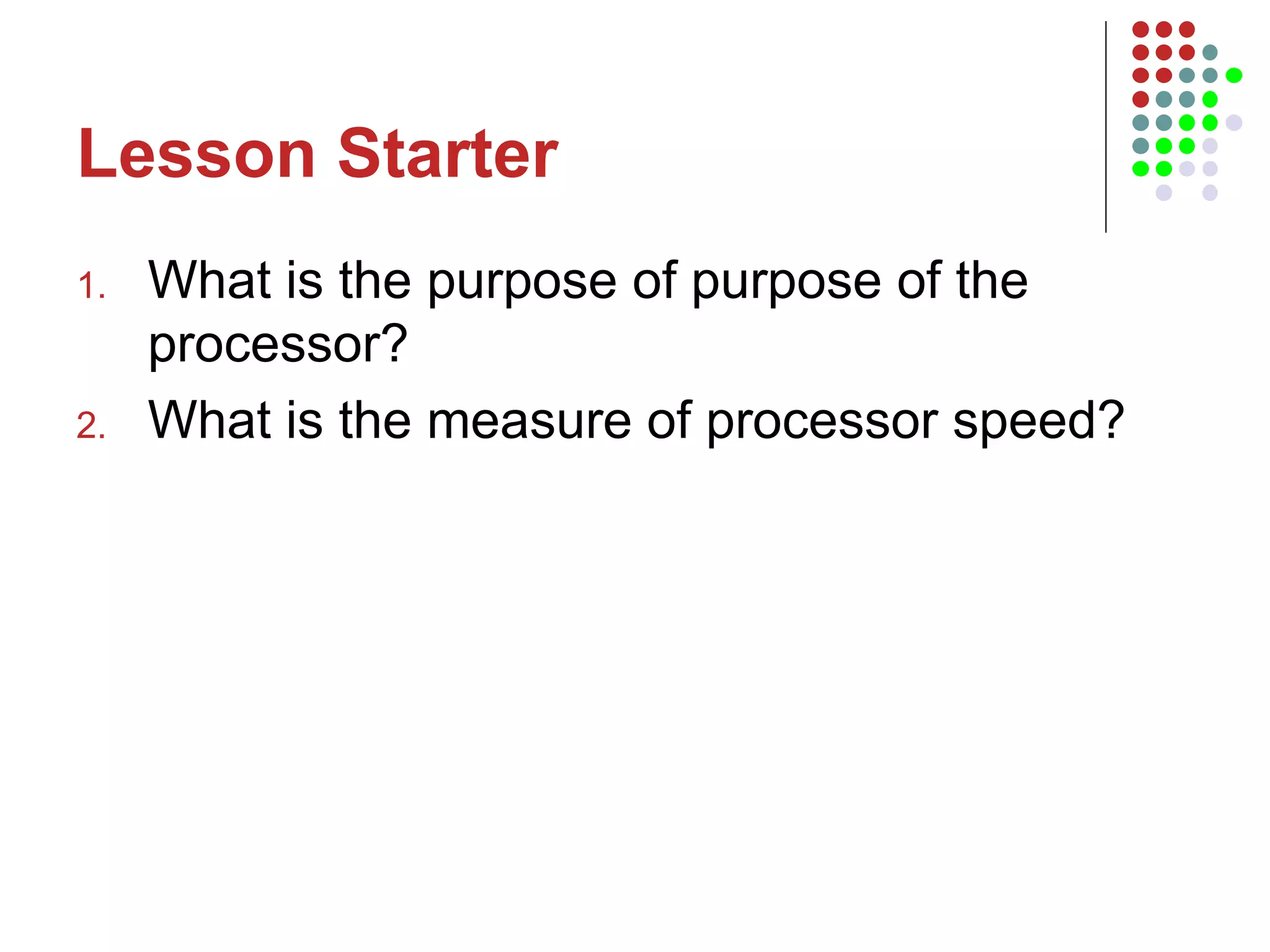 Lesson Starter

1. What is the purpose of purpose of the processor?
2. What is the measure of processor speed?